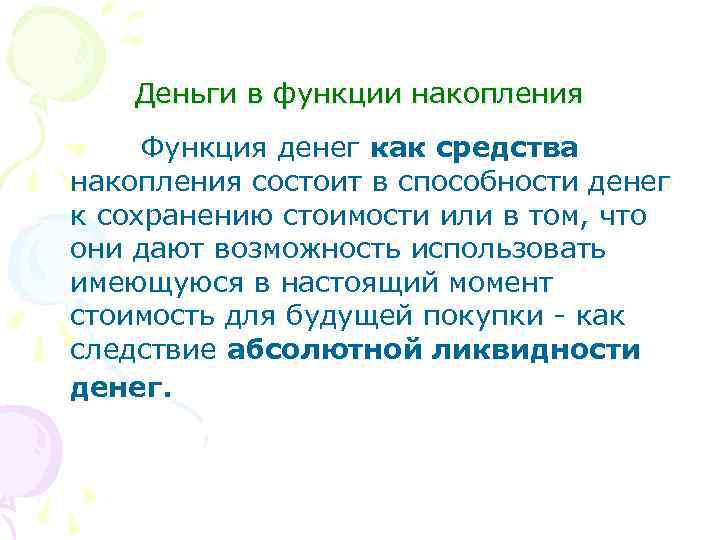 Деньги в функции накопления

Функция денег как средства накопления состоит в способности денег к сохранению стоимости или в том, что они дают возможность использовать имеющуюся в настоящий момент стоимость для будущей покупки - как следствие абсолютной ликвидности денег.